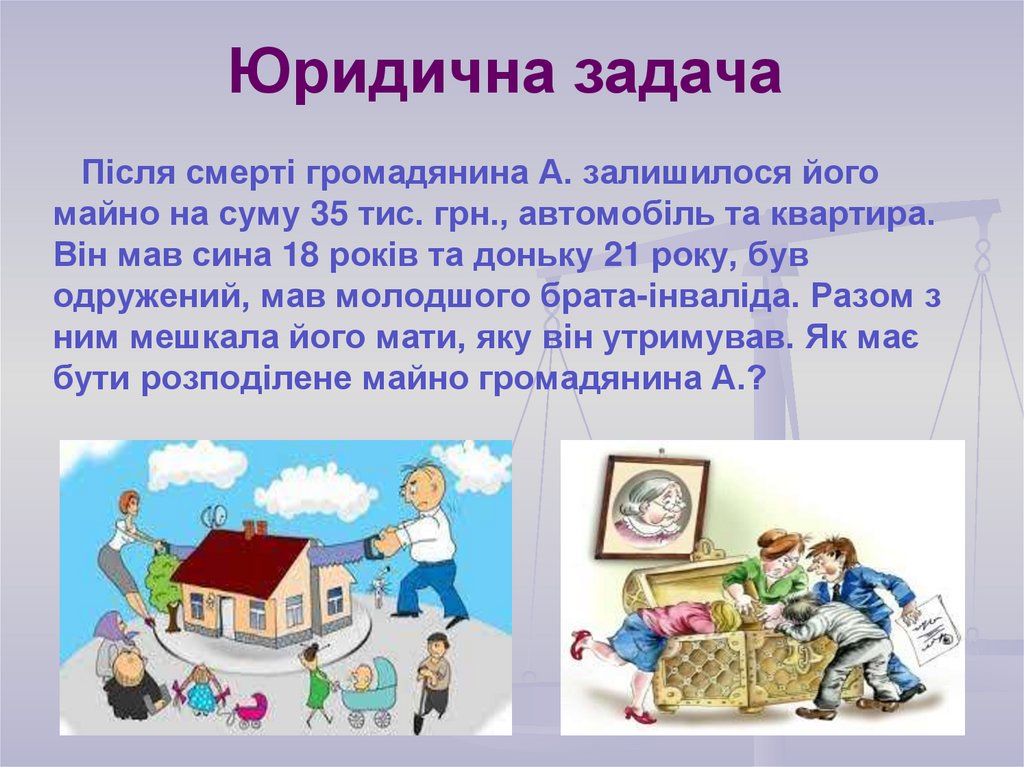 Юридична задача

Після смерті громадянина А. залишилося його майно на суму 35 тис. грн., автомобіль та квартира. Він мав сина 18 років та доньку 21 року, був одружений, мав молодшого брата-інваліда. Разом з ним мешкала його мати, яку він утримував. Як має бути розподілене майно громадянина А.?